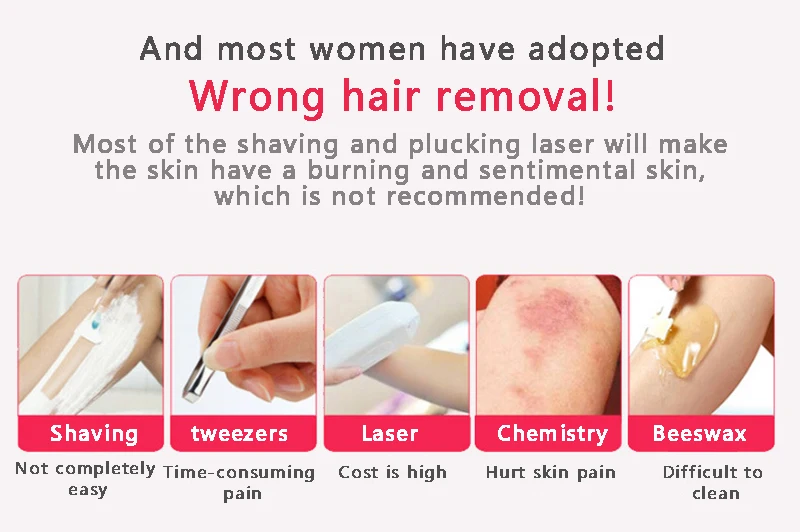 And most women have adopted
Wrong hair removal!
Most of the shaving and plucking laser will make the skin have a burning and sentimental skin, which is not recommended!

Shaving
Not completely easy

tweezers
Time-consuming pain

Laser
Cost is high

Chemistry
Hurt skin pain

Beeswax
Difficult to clean